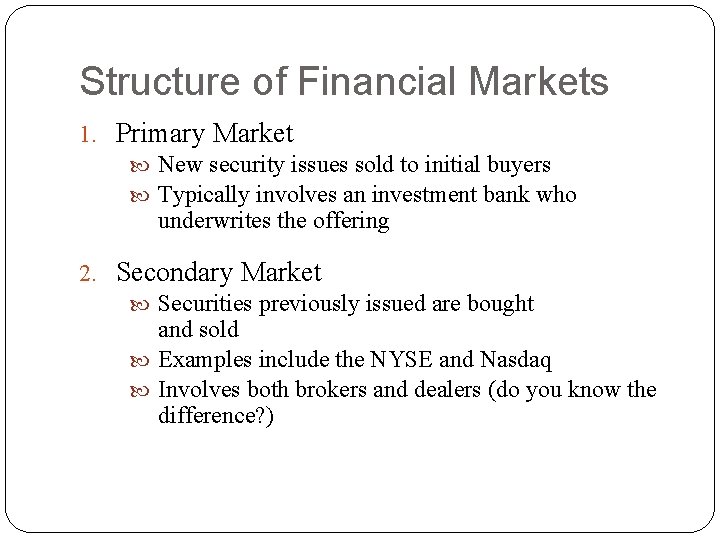 Structure of Financial Markets

1. Primary Market

New security issues sold to initial buyers

Typically involves an investment bank who underwrites the offering

2. Secondary Market

Securities previously issued are bought and sold

Examples include the NYSE and Nasdaq

Involves both brokers and dealers (do you know the difference?)